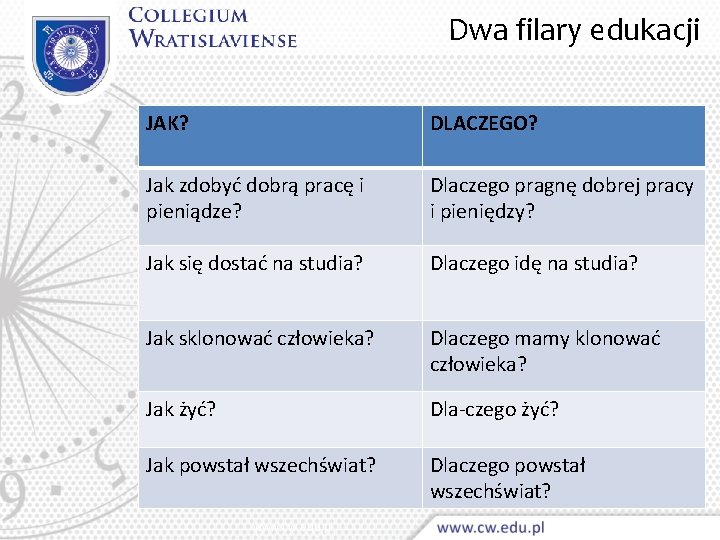 COLLEGIUM WRATISLAVIENSE

Dwa filary edukacji

| JAK? | DLACZEGO? |
|---|---|
| Jak zdobyć dobrą pracę i pieniądze? | Dlaczego pragnę dobrej pracy i pieniędzy? |
| Jak się dostać na studia? | Dlaczego idę na studia? |
| Jak sklonować człowieka? | Dlaczego mamy klonować człowieka? |
| Jak żyć? | Dla-czego żyć? |
| Jak powstał wszechświat? | Dlaczego powstał wszechświat? |

www.cw.edu.pl